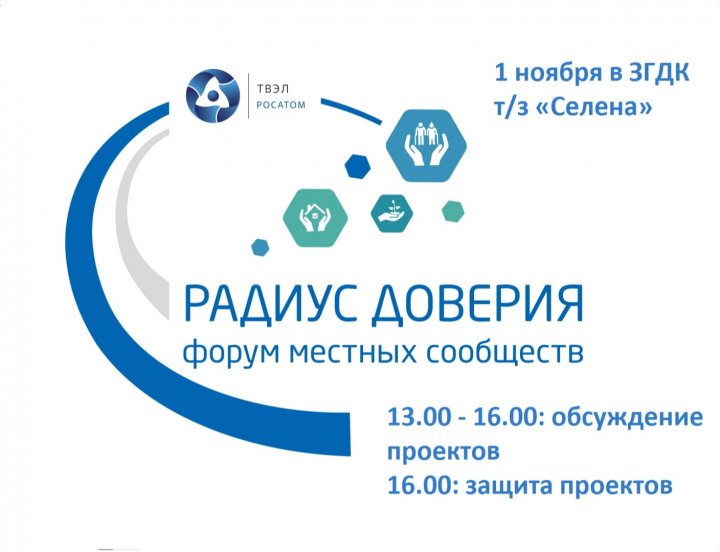 ТВЭЛ
РОСАТОМ

1 ноября в ЗГДК
т/з «Селена»

РАДИУС ДОВЕРИЯ
форум местных сообществ

13.00 - 16.00: обсуждение проектов
16.00: защита проектов